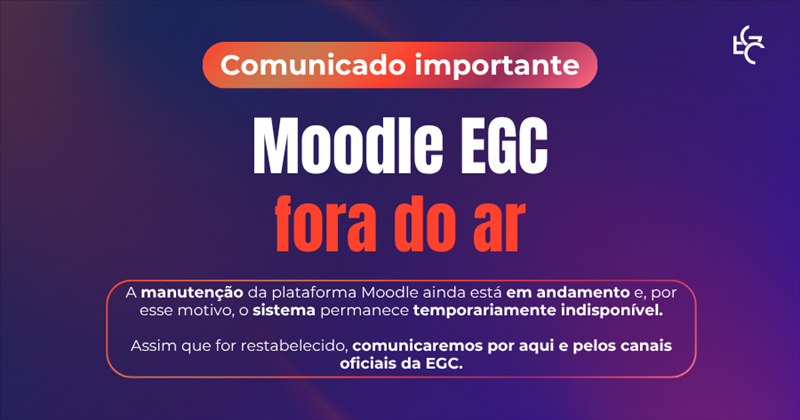 EGC

Comunicado importante

Moodle EGC
fora do ar

A manutenção da plataforma Moodle ainda está em andamento e, por esse motivo, o sistema permanece temporariamente indisponível.

Assim que for restabelecido, comunicaremos por aqui e pelos canais oficiais da EGC.